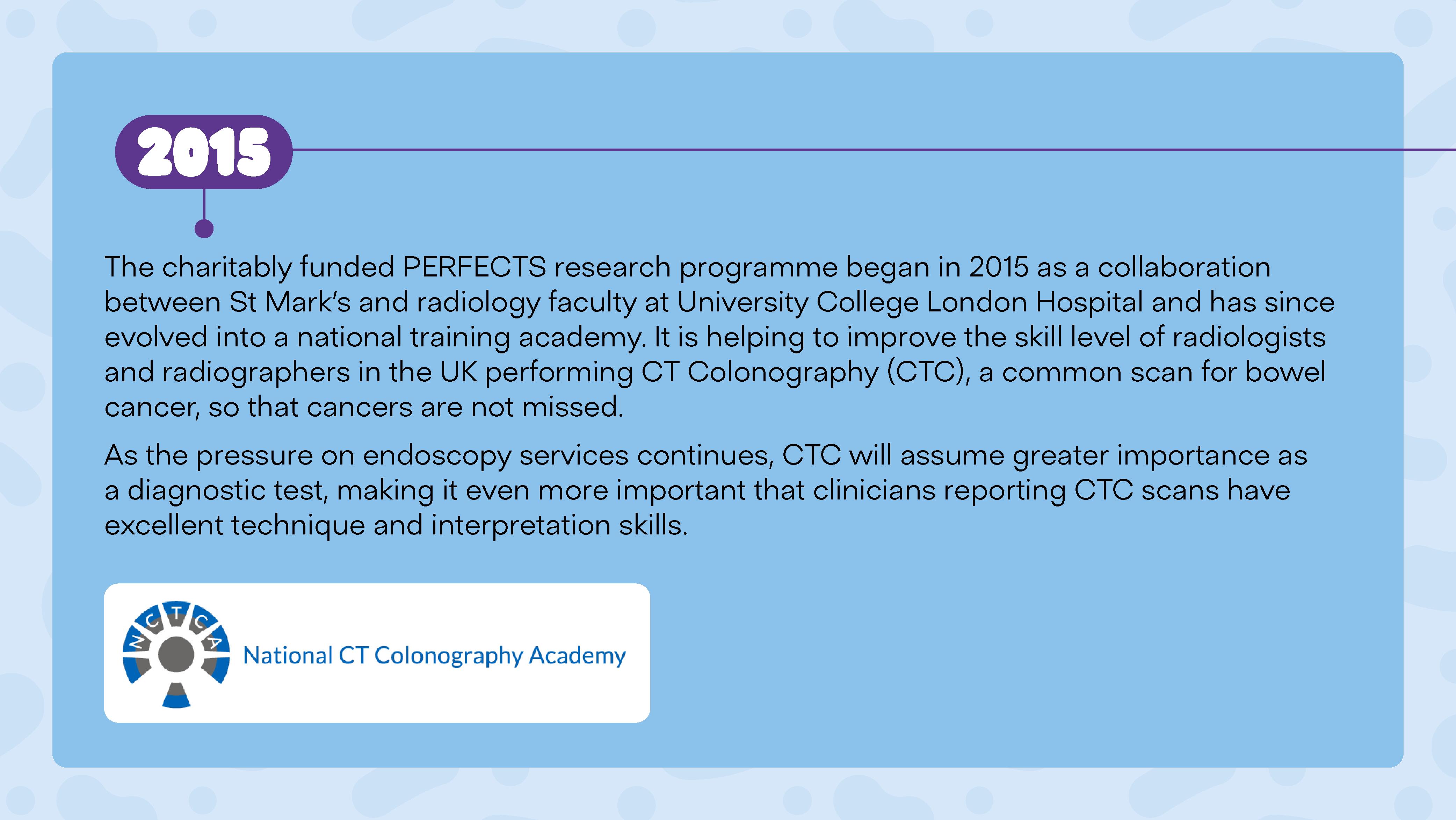 2015

The charitably funded PERFECTS research programme began in 2015 as a collaboration between St Mark's and radiology faculty at University College London Hospital and has since evolved into a national training academy. It is helping to improve the skill level of radiologists and radiographers in the UK performing CT Colonography (CTC), a common scan for bowel cancer, so that cancers are not missed.

As the pressure on endoscopy services continues, CTC will assume greater importance as a diagnostic test, making it even more important that clinicians reporting CTC scans have excellent technique and interpretation skills.

NCTCA

National CT Colonography Academy